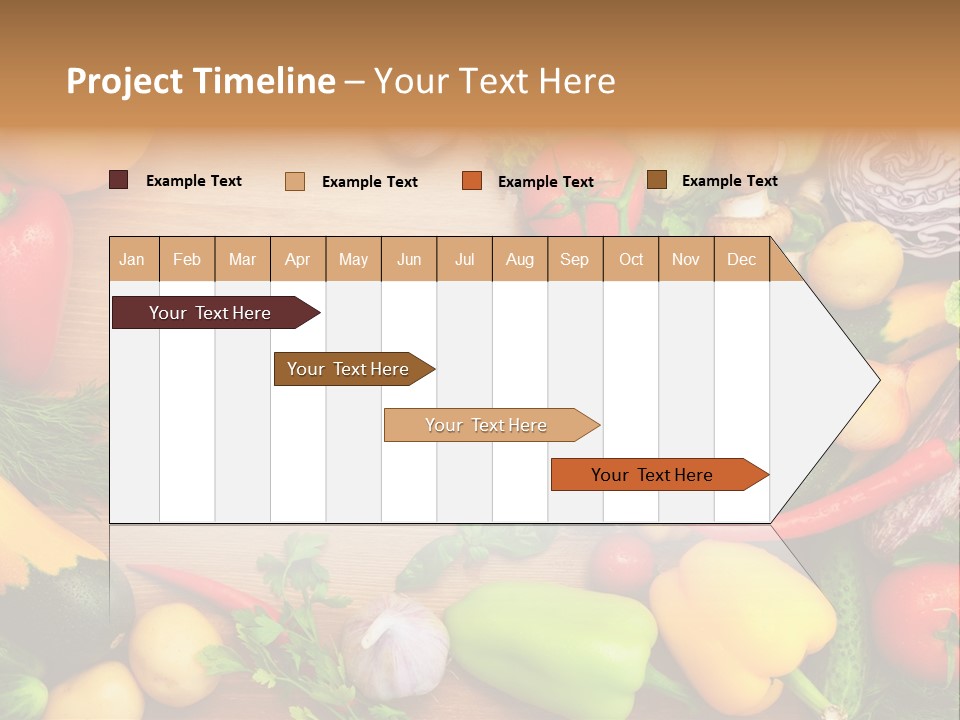 Project Timeline – Your Text Here

Example Text Example Text Example Text Example Text

| Jan | Feb | Mar | Apr | May | Jun | Jul | Aug | Sep | Oct | Nov | Dec |
|---|---|---|---|---|---|---|---|---|---|---|---|

Your Text Here

Your Text Here

Your Text Here

Your Text Here